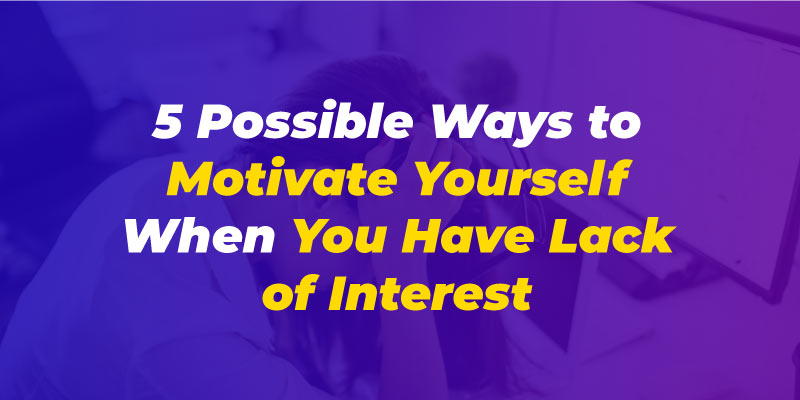 5 Possible Ways to Motivate Yourself When You Have Lack of Interest